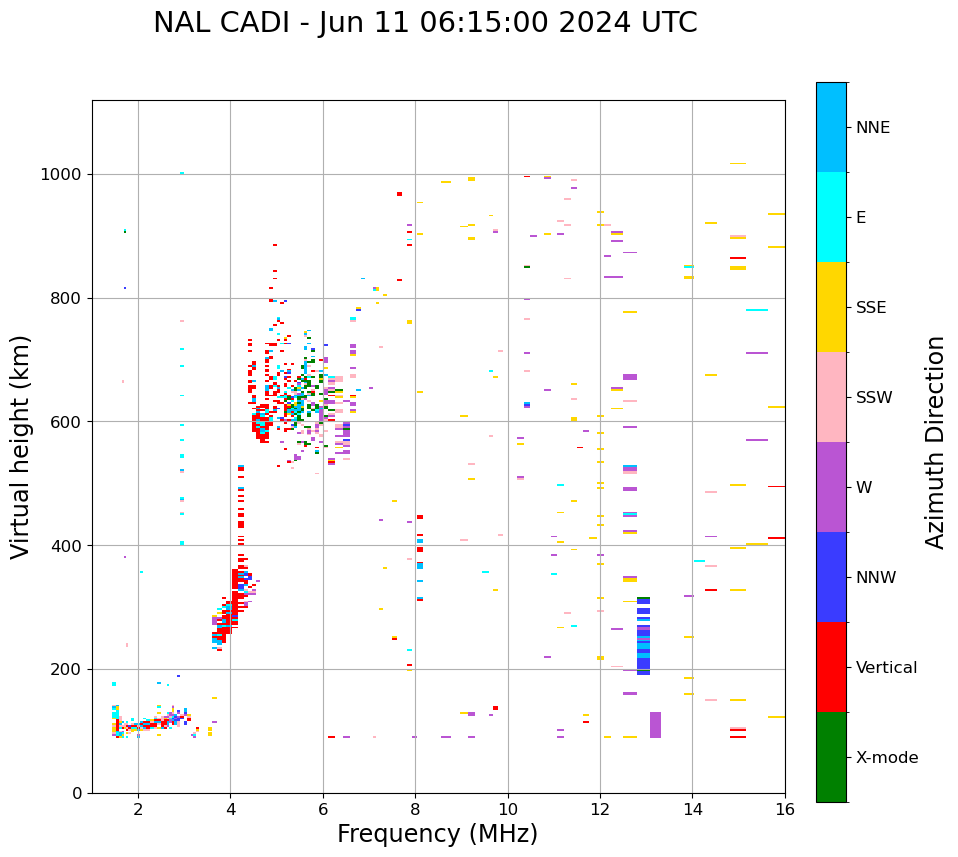 NAL CADI - Jun 11 06:15:00 2024 UTC

Virtual height (km)

1000
800
600
400
200
0

2
4
6
8
10
12
14
16

Frequency (MHz)

NNE
E
SSE
SSW
W
NNW
Vertical
X-mode

Azimuth Direction